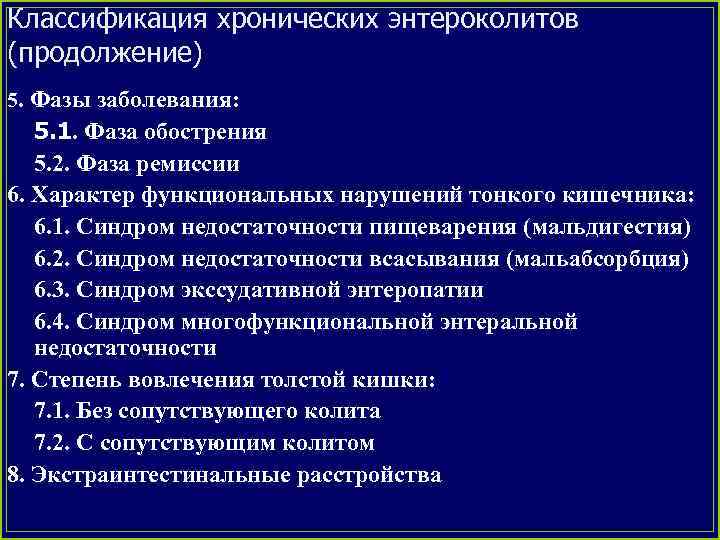 Классификация хронических энтероколитов (продолжение)

5. Фазы заболевания:

5.1. Фаза обострения

5.2. Фаза ремиссии

6. Характер функциональных нарушений тонкого кишечника:

6.1. Синдром недостаточности пищеварения (мальдигестия)

6.2. Синдром недостаточности всасывания (мальабсорбция)

6.3. Синдром экссудативной энтеропатии

6.4. Синдром многофункциональной энтеральной недостаточности

7. Степень вовлечения толстой кишки:

7.1. Без сопутствующего колита

7.2. С сопутствующим колитом

8. Экстраинтестинальные расстройства